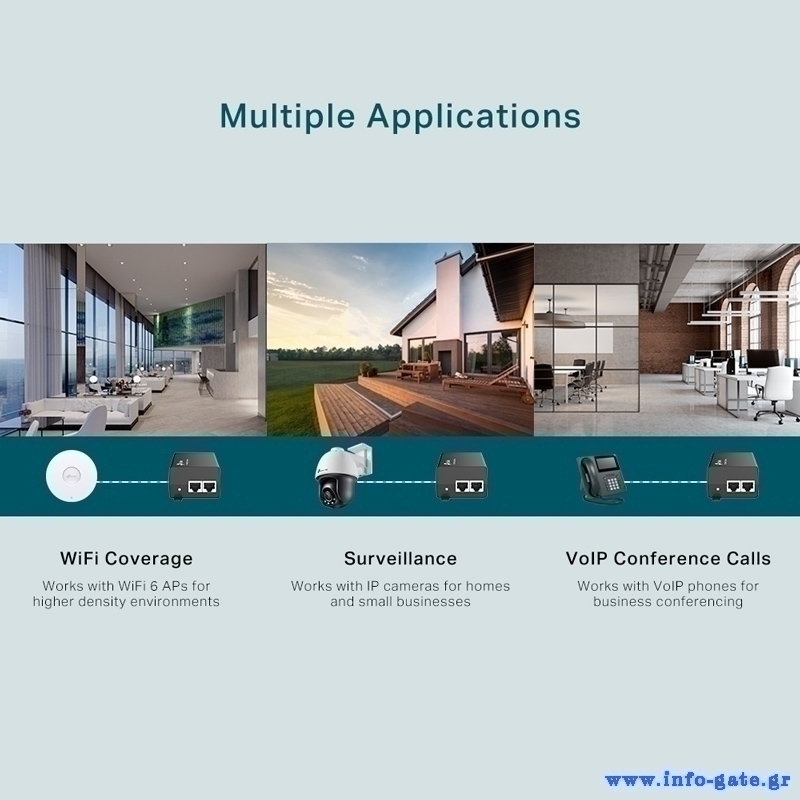 Multiple Applications

WiFi Coverage

Works with WiFi 6 APs for higher density environments

Surveillance

Works with IP cameras for homes and small businesses

VoIP Conference Calls

Works with VoIP phones for business conferencing

www.info-gate.gr